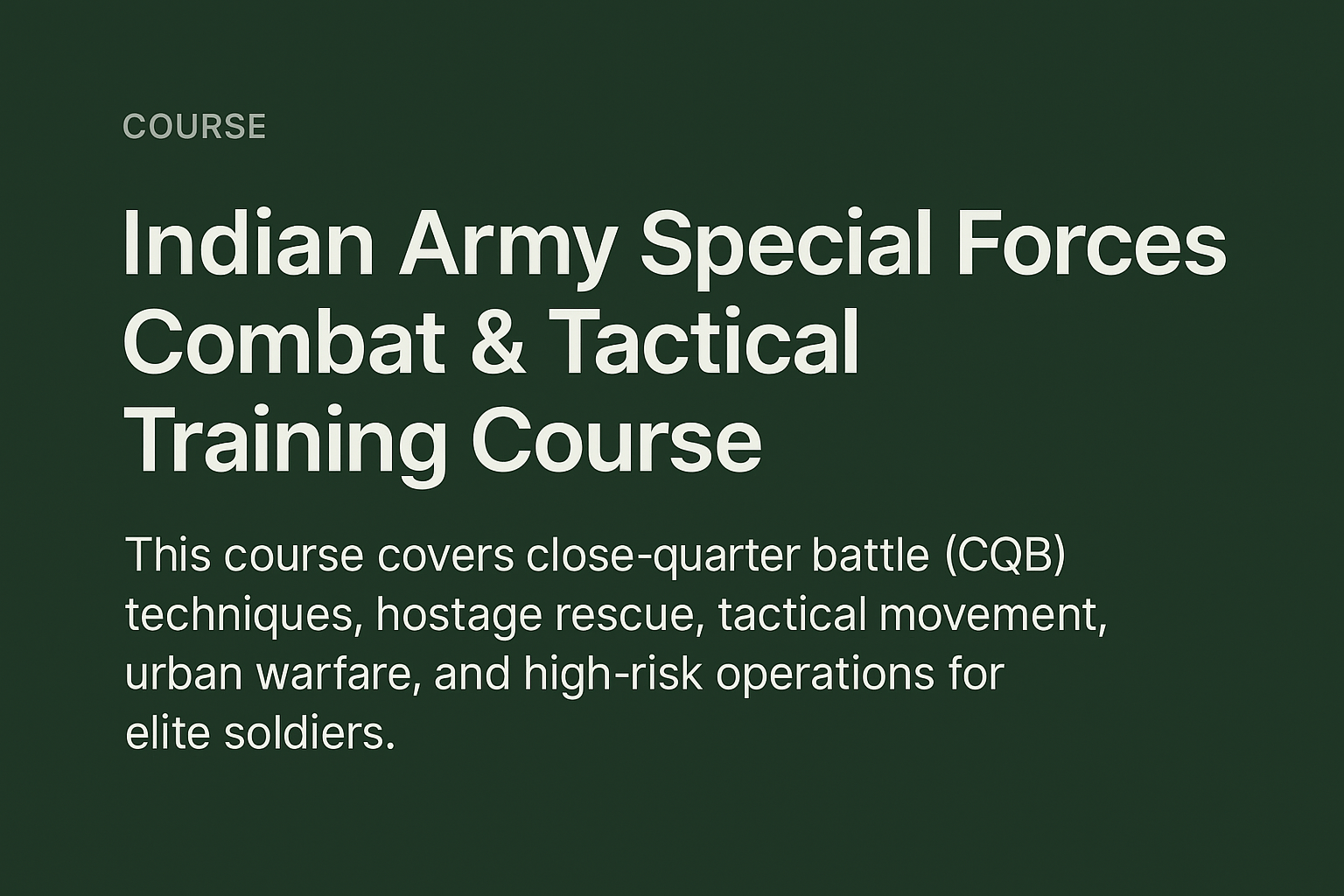 COURSE

Indian Army Special Forces Combat & Tactical Training Course

This course covers close-quarter battle (CQB) techniques, hostage rescue, tactical movement, urban warfare, and high-risk operations for elite soldiers.